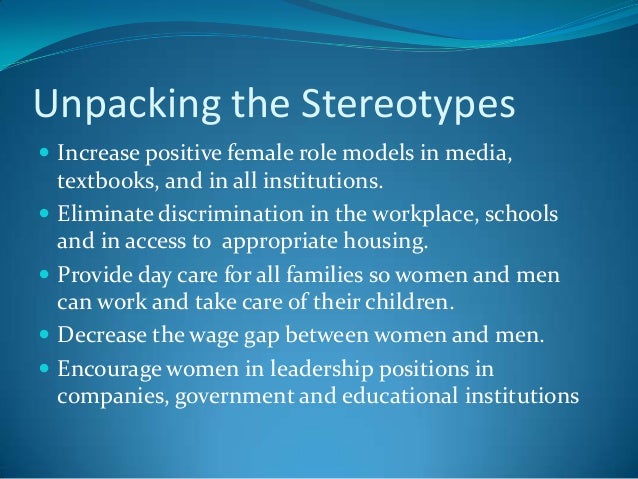 Unpacking the Stereotypes

- Increase positive female role models in media, textbooks, and in all institutions.
- Eliminate discrimination in the workplace, schools and in access to  appropriate housing.
- Provide day care for all families so women and men can work and take care of their children.
- Decrease the wage gap between women and men.
- Encourage women in leadership positions in companies, government and educational institutions